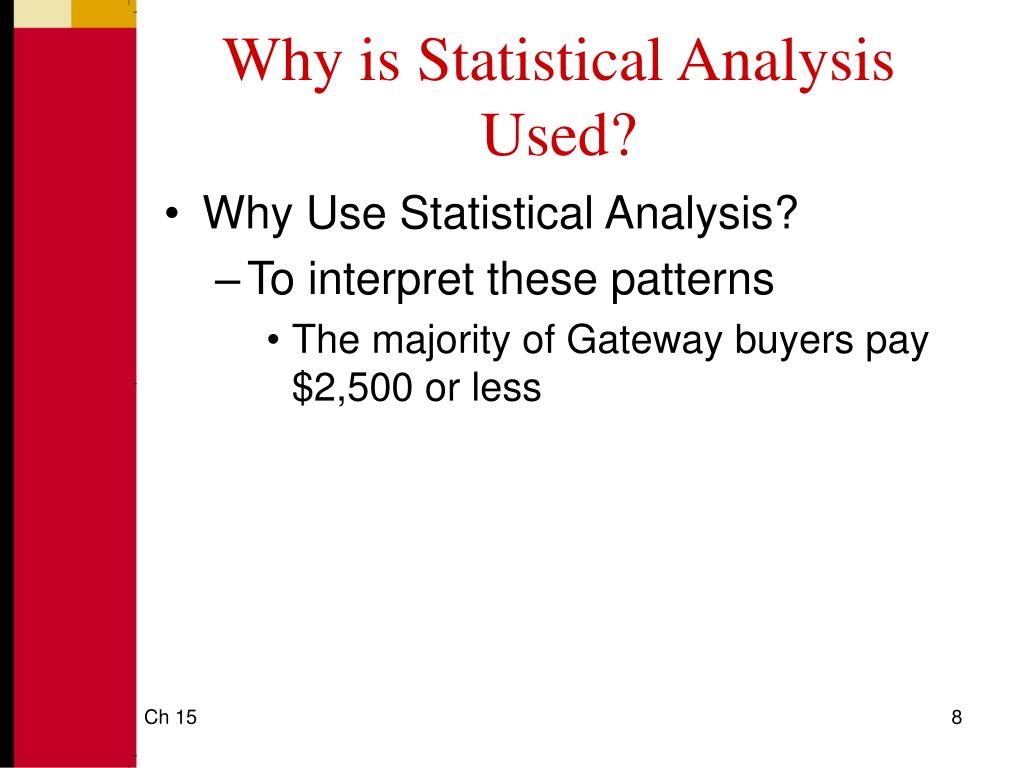 Why is Statistical Analysis Used?

• Why Use Statistical Analysis?
– To interpret these patterns
• The majority of Gateway buyers pay \$2,500 or less

Ch 15

8